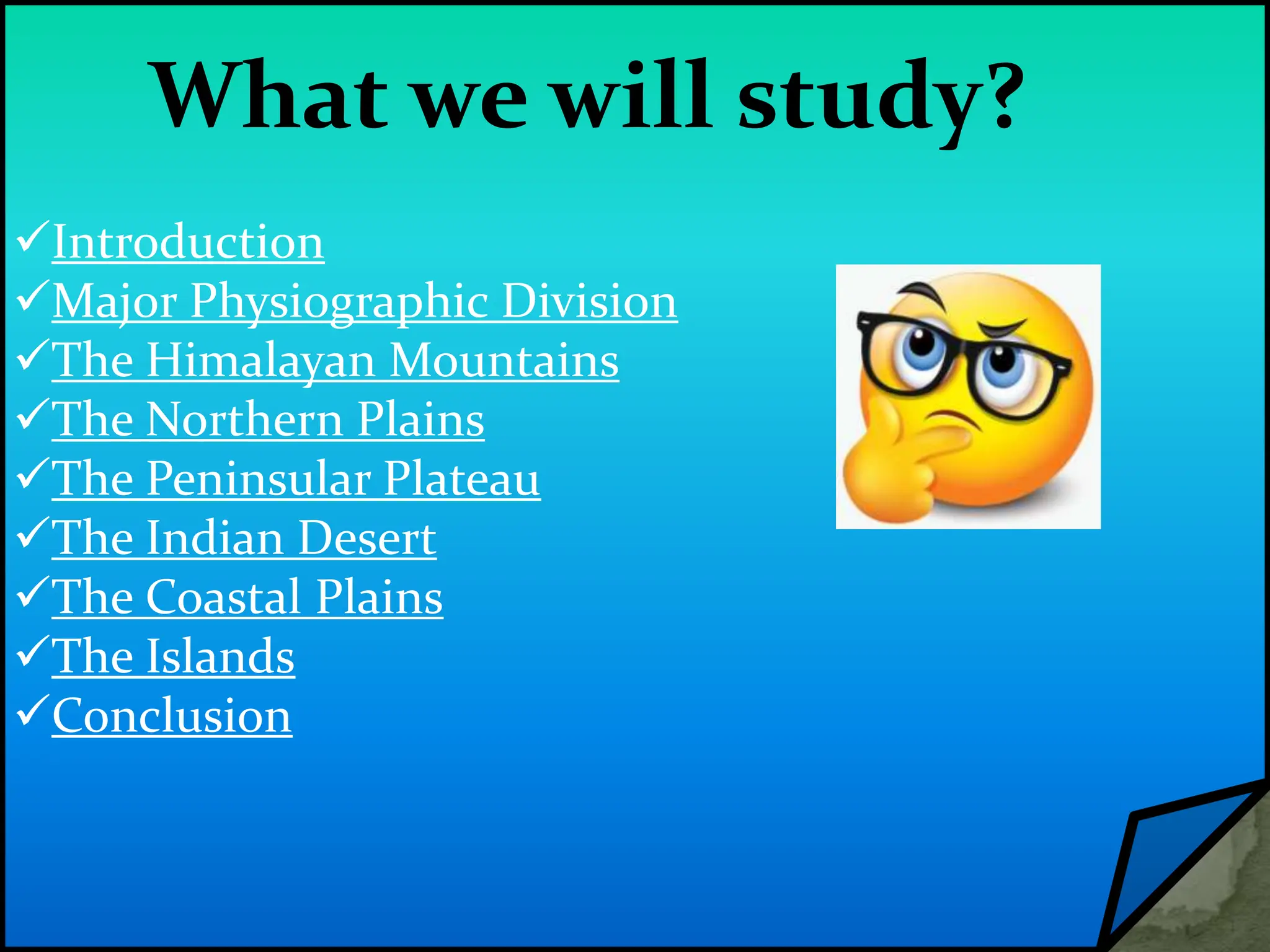 What we will study?

✓Introduction
✓Major Physiographic Division
✓The Himalayan Mountains
✓The Northern Plains
✓The Peninsular Plateau
✓The Indian Desert
✓The Coastal Plains
✓The Islands
✓Conclusion